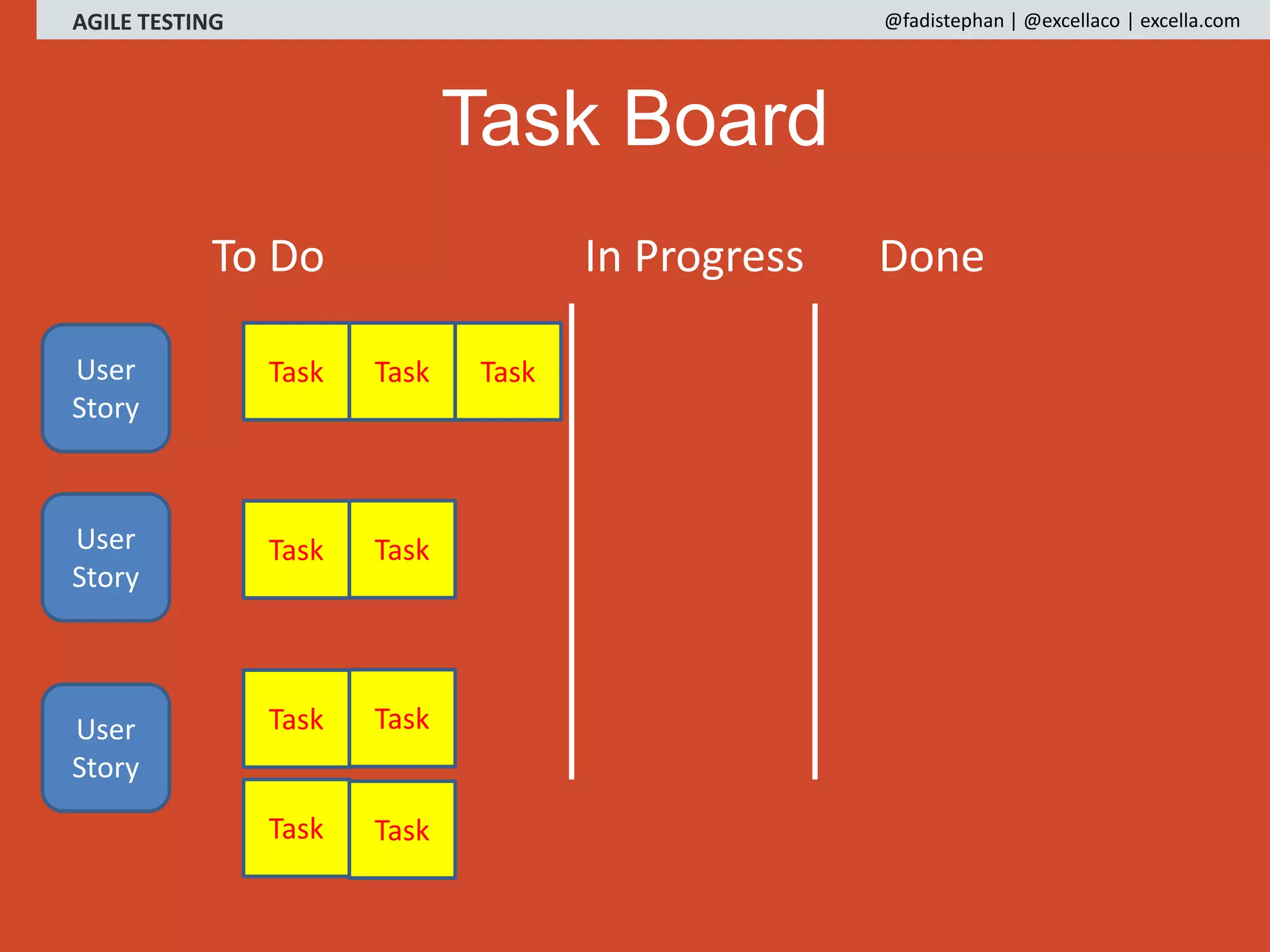 AGILE TESTING

@fadistephan | @excellaco | excella.com

Task Board

To Do

In Progress

Done

User Story

Task Task Task

User Story

Task Task

User Story

Task Task

Task Task